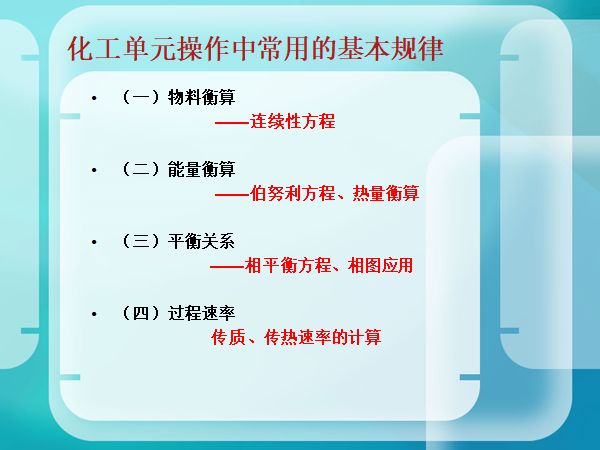 化工单元操作中常用的基本规律

• （一）物料衡算
——连续性方程

• （二）能量衡算
——伯努利方程、热量衡算

• （三）平衡关系
——相平衡方程、相图应用

• （四）过程速率
传质、传热速率的计算